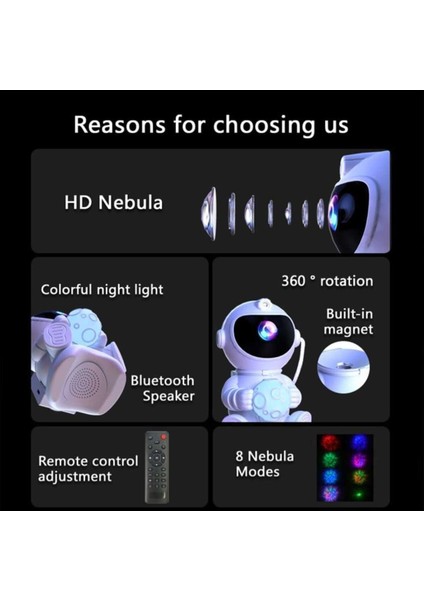 Reasons for choosing us

HD Nebula

Colorful night light

Bluetooth Speaker

360 ° rotation

Built-in magnet

Remote control adjustment

8 Nebula Modes